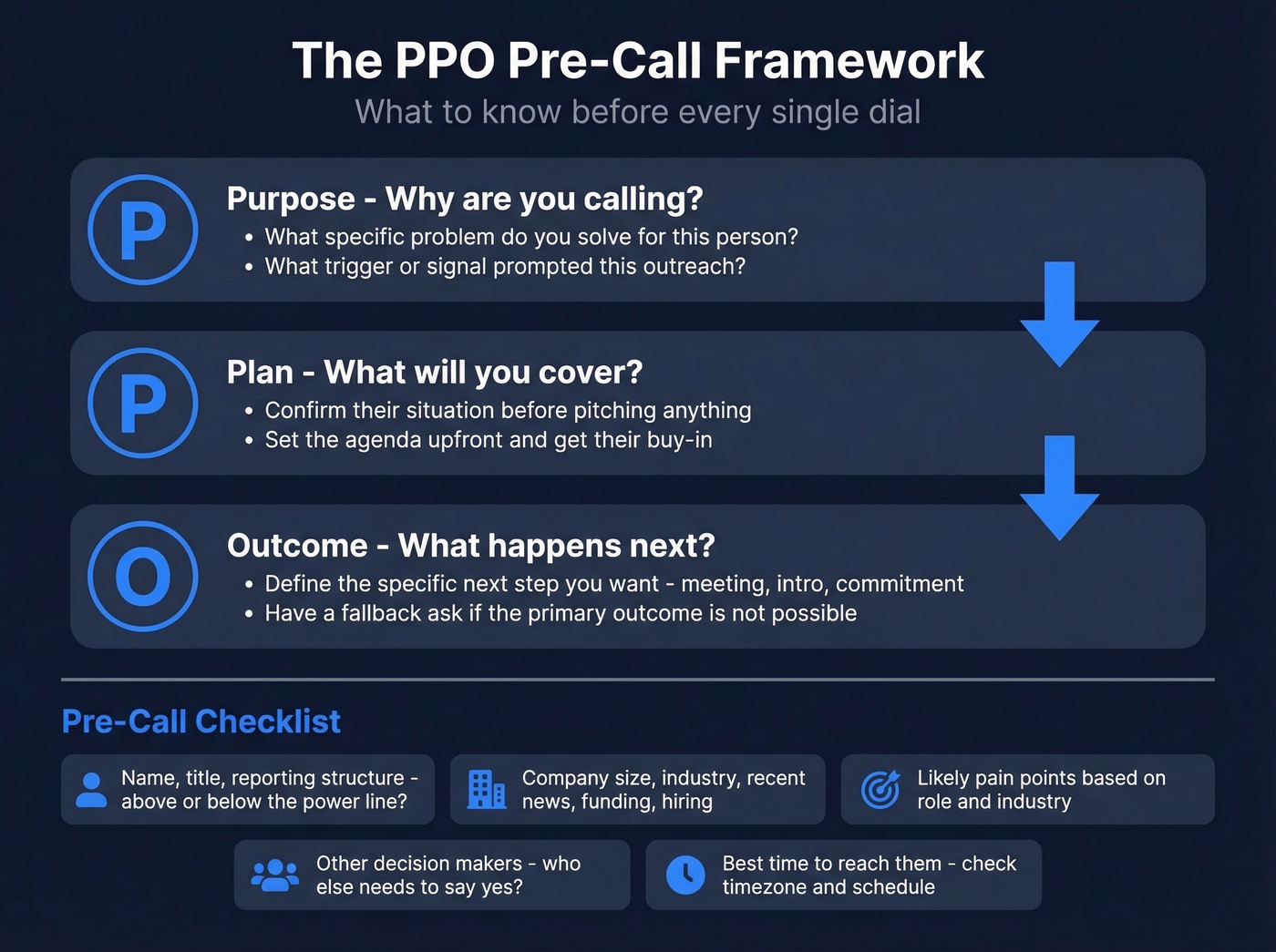 The PPO Pre-Call Framework
What to know before every single dial

P
Purpose - Why are you calling?
• What specific problem do you solve for this person?
• What trigger or signal prompted this outreach?

P
Plan - What will you cover?
• Confirm their situation before pitching anything
• Set the agenda upfront and get their buy-in

O
Outcome - What happens next?
• Define the specific next step you want - meeting, intro, commitment
• Have a fallback ask if the primary outcome is not possible

Pre-Call Checklist

Name, title, reporting structure - above or below the power line?

Company size, industry, recent news, funding, hiring

Likely pain points based on role and industry

Other decision makers - who else needs to say yes?

Best time to reach them - check timezone and schedule